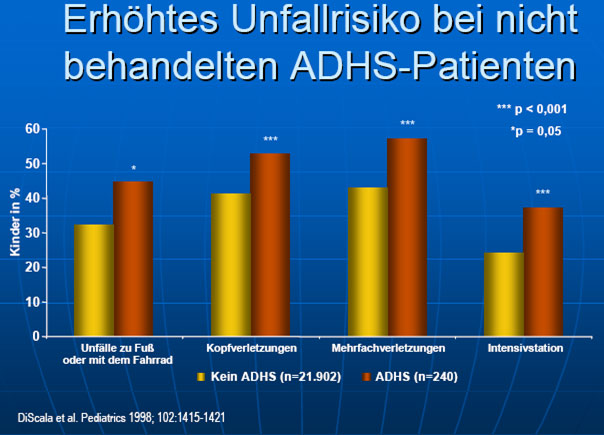 Erhöhtes Unfallrisiko bei nicht behandelten ADHS-Patienten

*** p < 0,001
*p = 0,05

Kinder in %

60
50
40
30
20
10
0

*
***
***
***

Unfälle zu Fuß oder mit dem Fahrrad
Kopfverletzungen
Mehrfachverletzungen
Intensivstation

Kein ADHS (n=21.902)
ADHS (n=240)

DiScala et al. Pediatrics 1998; 102:1415-1421